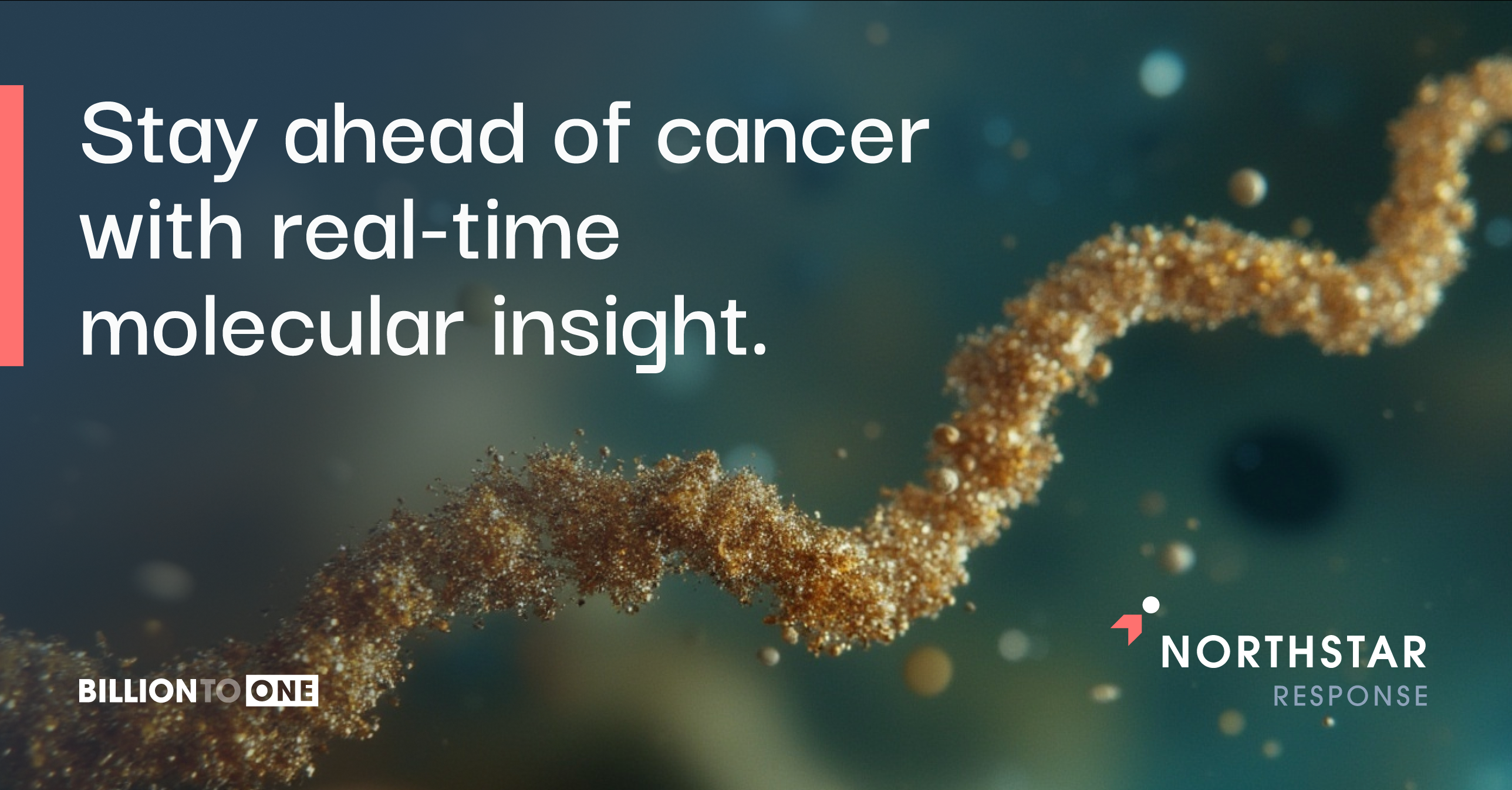 Stay ahead of cancer with real-time molecular insight.

BILLIONTOONE

NORTHSTAR
RESPONSE